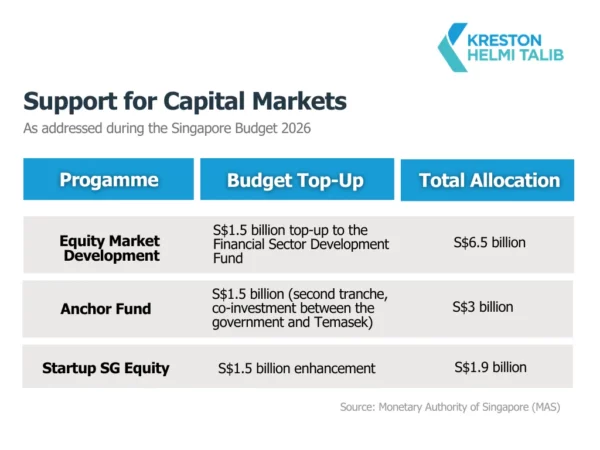 KRESTON HELMI TALIB

Support for Capital Markets

As addressed during the Singapore Budget 2026

| Progamme | Budget Top-Up | Total Allocation |
|---|---|---|
| Equity Market Development | S\$1.5 billion top-up to the Financial Sector Development Fund | S\$6.5 billion |
| Anchor Fund | S\$1.5 billion (second tranche, co-investment between the government and Temasek) | S\$3 billion |
| Startup SG Equity | S\$1.5 billion enhancement | S\$1.9 billion |

Source: Monetary Authority of Singapore (MAS)